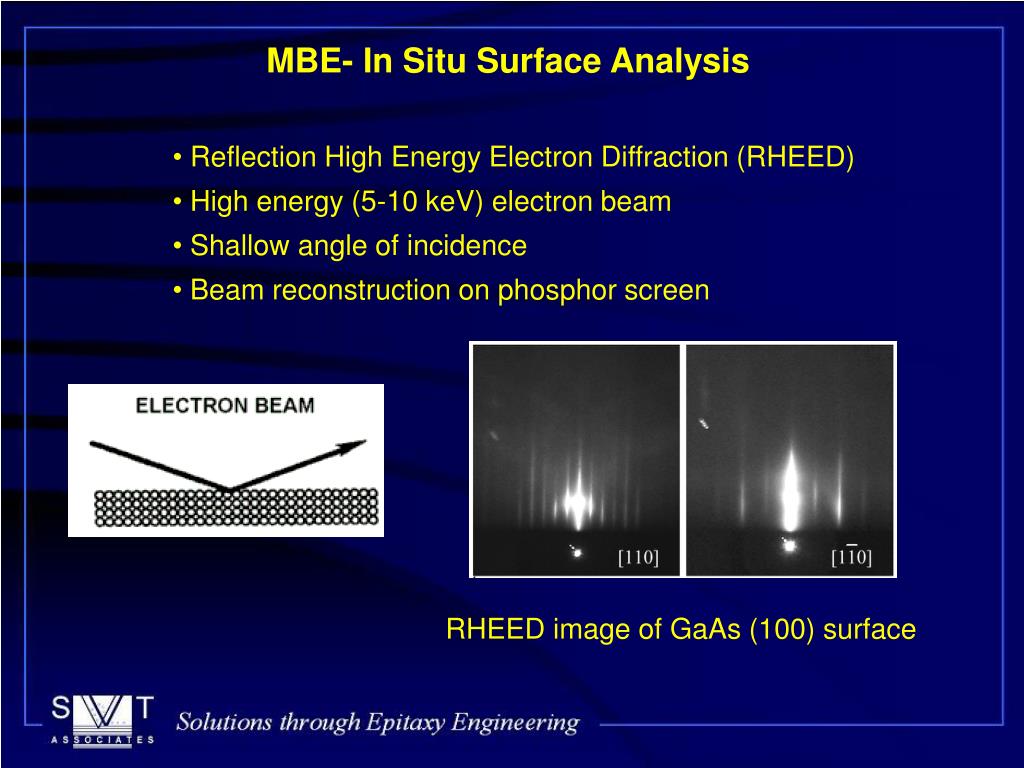 MBE- In Situ Surface Analysis

• Reflection High Energy Electron Diffraction (RHEED)
• High energy (5-10 keV) electron beam
• Shallow angle of incidence
• Beam reconstruction on phosphor screen

ELECTRON BEAM

[110]

$[1\bar{1}0]$

RHEED image of GaAs (100) surface

SVT
ASSOCIATES

Solutions through Epitaxy Engineering